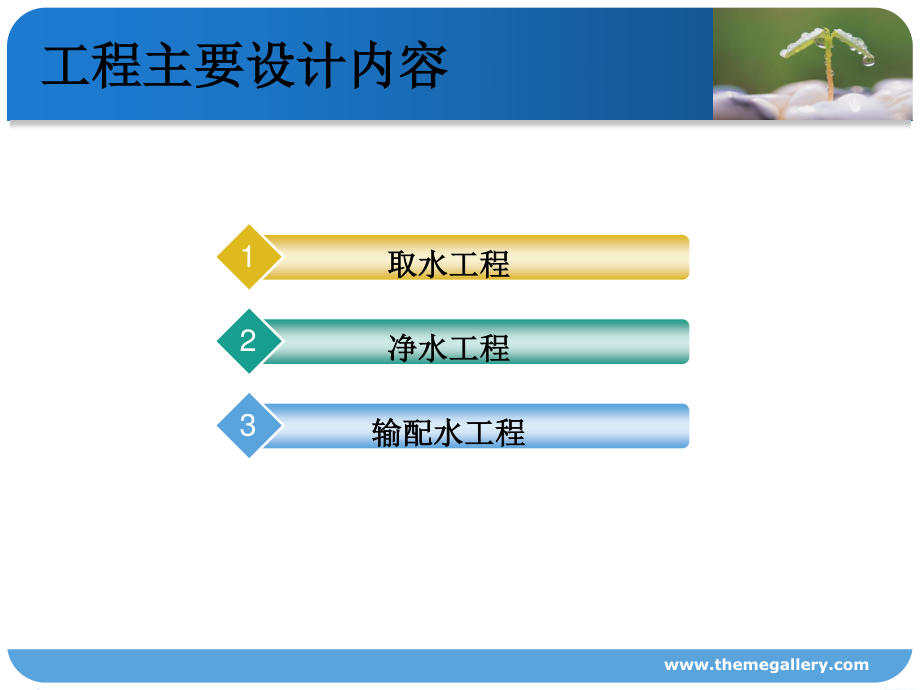 工程主要设计内容

1 取水工程

2 净水工程

3 输配水工程

www.themegallery.com